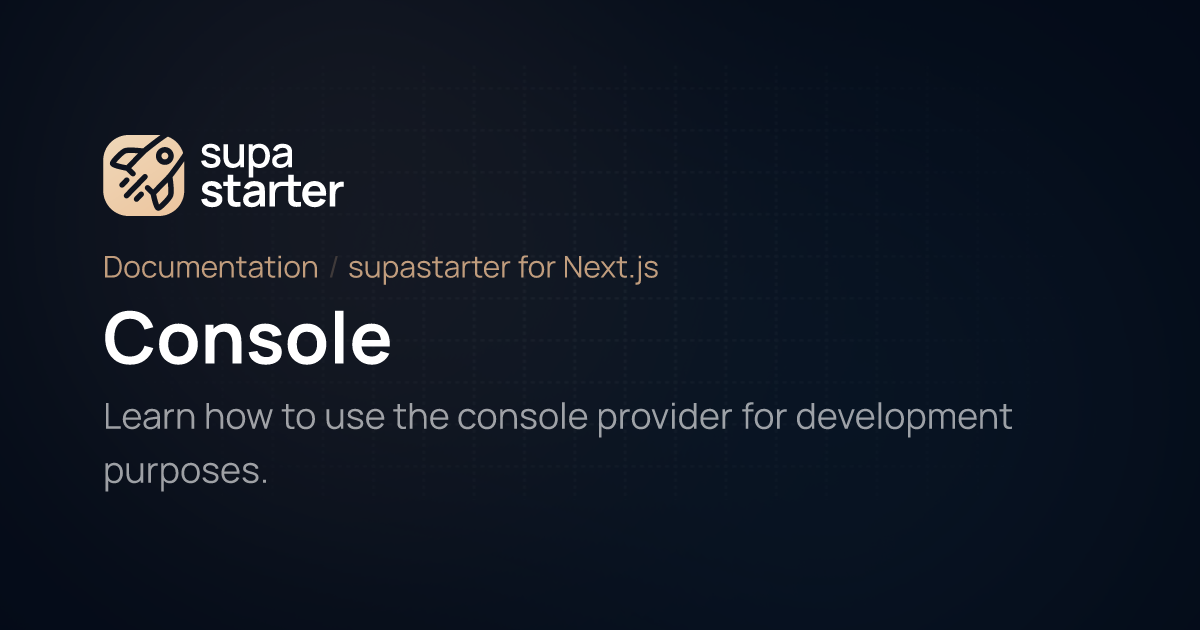 supa
starter

Documentation / supastarter for Next.js

Console

Learn how to use the console provider for development purposes.